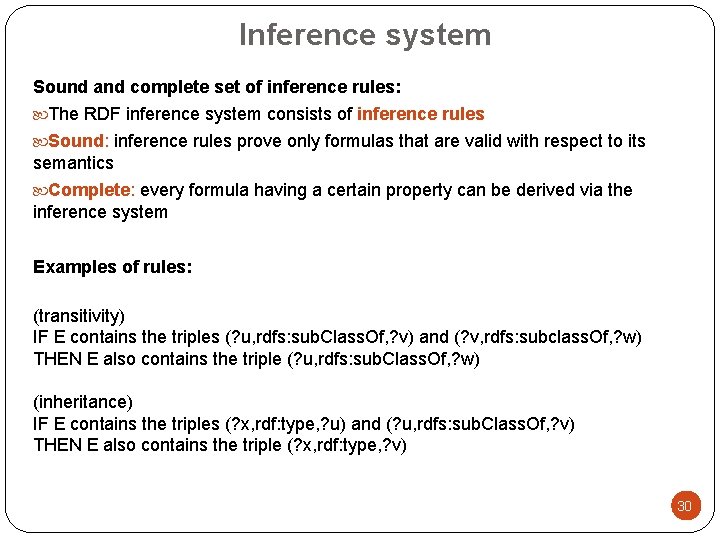 Inference system

Sound and complete set of inference rules:

The RDF inference system consists of inference rules

Sound: inference rules prove only formulas that are valid with respect to its semantics

Complete: every formula having a certain property can be derived via the inference system

Examples of rules:

(transitivity)
IF E contains the triples (?u,rdfs:subClassOf,?v) and (?v,rdfs:subclassOf,?w)
THEN E also contains the triple (?u,rdfs:subClassOf,?w)

(inheritance)
IF E contains the triples (?x,rdf:type,?u) and (?u,rdfs:subClassOf,?v)
THEN E also contains the triple (?x,rdf:type,?v)

30